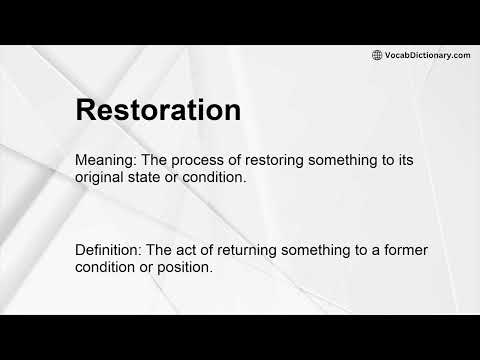 VocabDictionary.com

Restoration

Meaning: The process of restoring something to its original state or condition.

Definition: The act of returning something to a former condition or position.